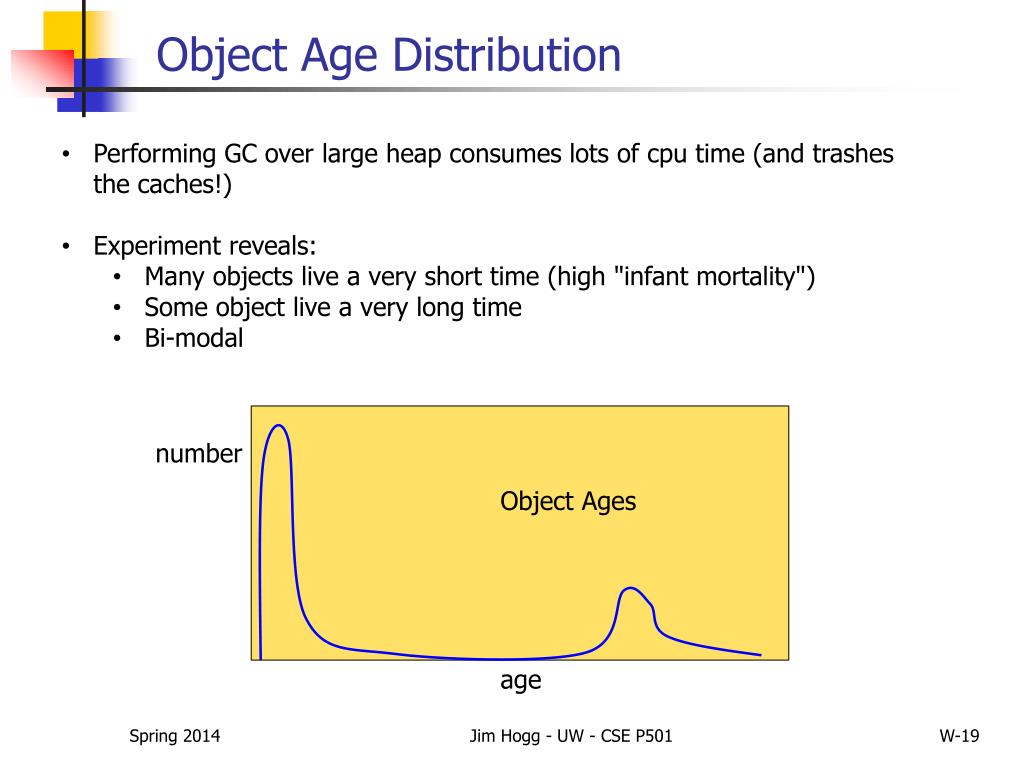 Object Age Distribution

• Performing GC over large heap consumes lots of cpu time (and trashes the caches!)

• Experiment reveals:
  • Many objects live a very short time (high "infant mortality")
  • Some object live a very long time
  • Bi-modal

number

Object Ages

age

Spring 2014

Jim Hogg - UW - CSE P501

W-19